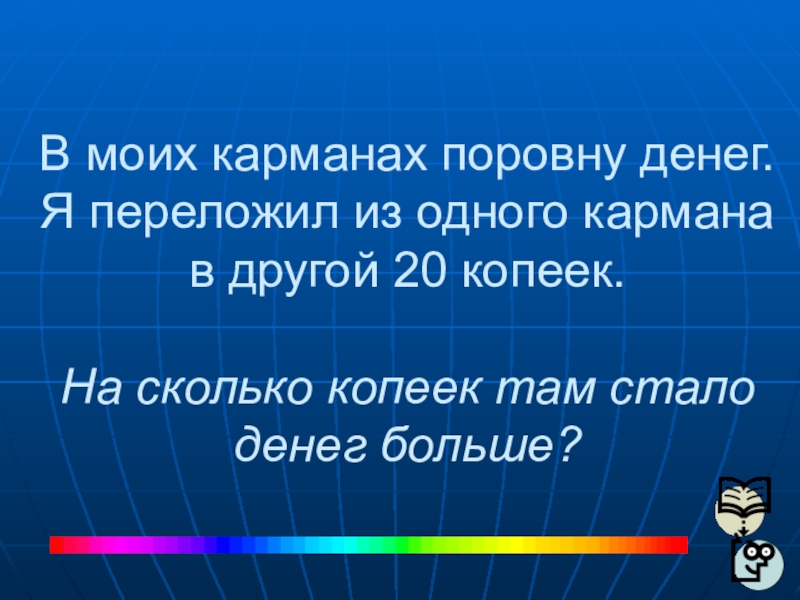 В моих карманах поровну денег. Я переложил из одного кармана в другой 20 копеек.

На сколько копеек там стало денег больше?